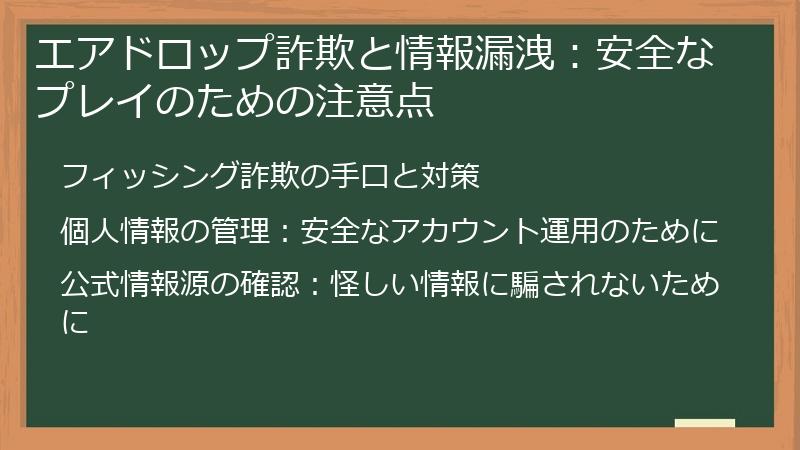 エアドロップ詐欺と情報漏洩：安全なプレイのための注意点

フィッシング詐欺の手口と対策

個人情報の管理：安全なアカウント運用のために

公式情報源の確認：怪しい情報に騙されないために